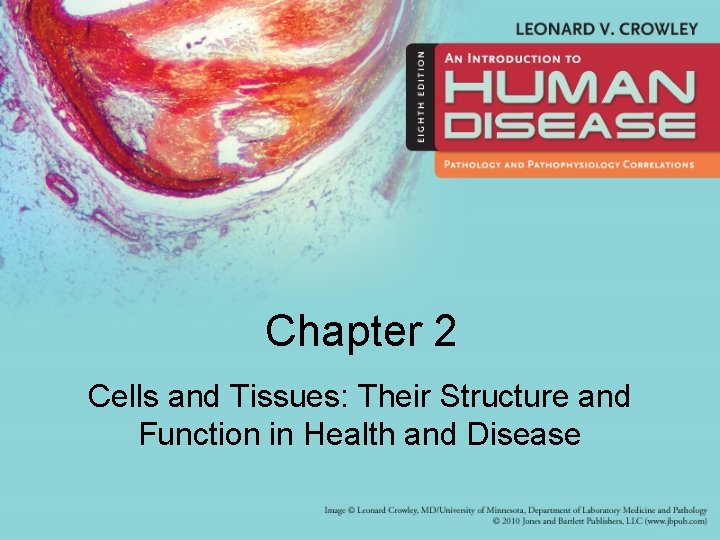 LEONARD V. CROWLEY

EIGHTH EDITION

AN INTRODUCTION TO
HUMAN
DISEASE
PATHOLOGY AND PATHOPHYSIOLOGY CORRELATIONS

Chapter 2

Cells and Tissues: Their Structure and Function in Health and Disease

Image © Leonard Crowley, MD/University of Minnesota, Department of Laboratory Medicine and Pathology
© 2010 Jones and Bartlett Publishers, LLC (www.jbpub.com)